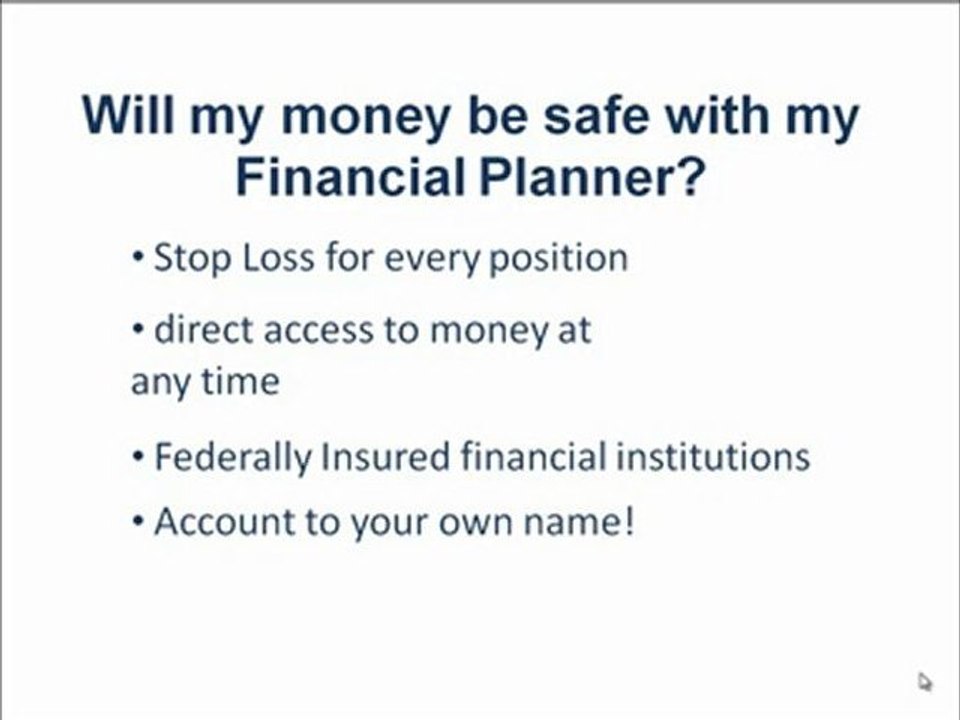 Will my money be safe with my Financial Planner?

• Stop Loss for every position

• direct access to money at any time

• Federally Insured financial institutions

• Account to your own name!